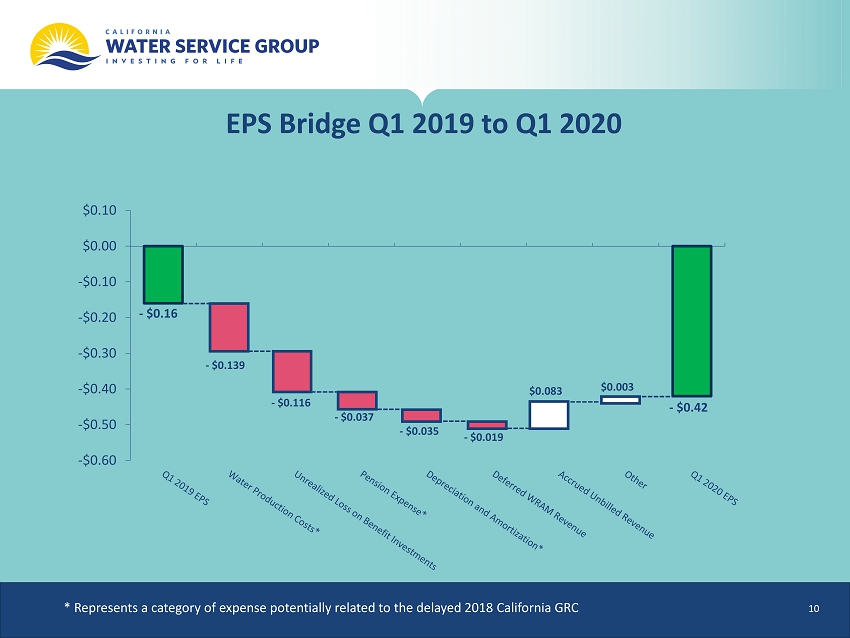 CALIFORNIA
WATER SERVICE GROUP
INVESTING FOR LIFE

EPS Bridge Q1 2019 to Q1 2020

$0.10
$0.00
-$0.10
-$0.20
-$0.30
-$0.40
-$0.50
-$0.60

- $0.16
- $0.139
- $0.116
- $0.037
- $0.035
- $0.019
$0.083
$0.003
- $0.42

Q1 2019 EPS
Water Production Costs*
Unrealized Loss on Benefit Investments
Pension Expense*
Depreciation and Amortization*
Deferred WRAM Revenue
Accrued Unbilled Revenue
Other
Q1 2020 EPS

* Represents a category of expense potentially related to the delayed 2018 California GRC

10